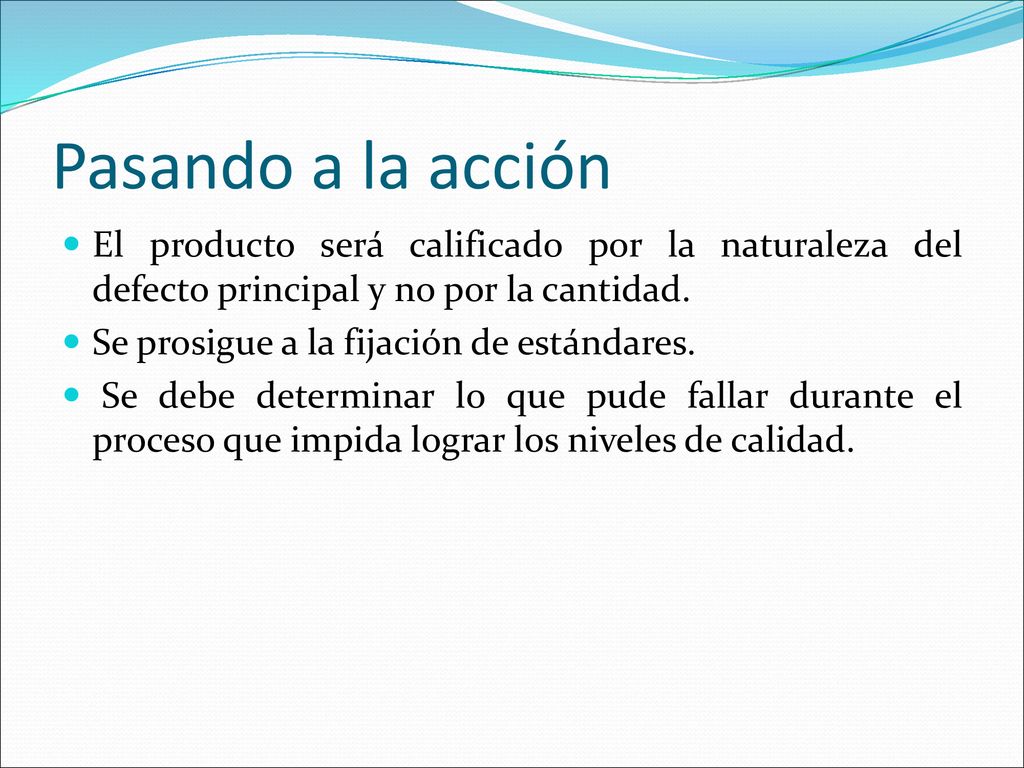 Pasando a la acción

El producto será calificado por la naturaleza del defecto principal y no por la cantidad.

Se prosigue a la fijación de estándares.

Se debe determinar lo que pude fallar durante el proceso que impida lograr los niveles de calidad.